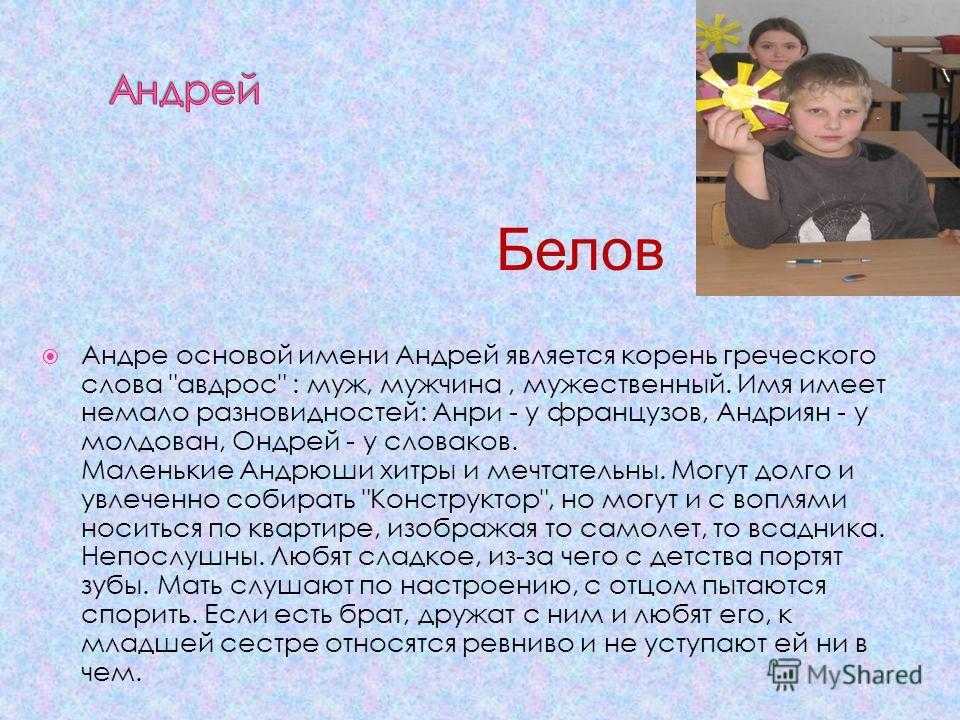 Андрей

Белов

Андре основой имени Андрей является корень греческого слова "авдрос" : муж, мужчина , мужественный. Имя имеет немало разновидностей: Анри - у французов, Андриян - у молдован, Ондрей - у словаков.
Маленькие Андрюши хитры и мечтательны. Могут долго и увлеченно собирать "Конструктор", но могут и с воплями носиться по квартире, изображая то самолет, то всадника. Непослушны. Любят сладкое, из-за чего с детства портят зубы. Мать слушают по настроению, с отцом пытаются спорить. Если есть брат, дружат с ним и любят его, к младшей сестре относятся ревниво и не уступают ей ни в чем.

MyShared